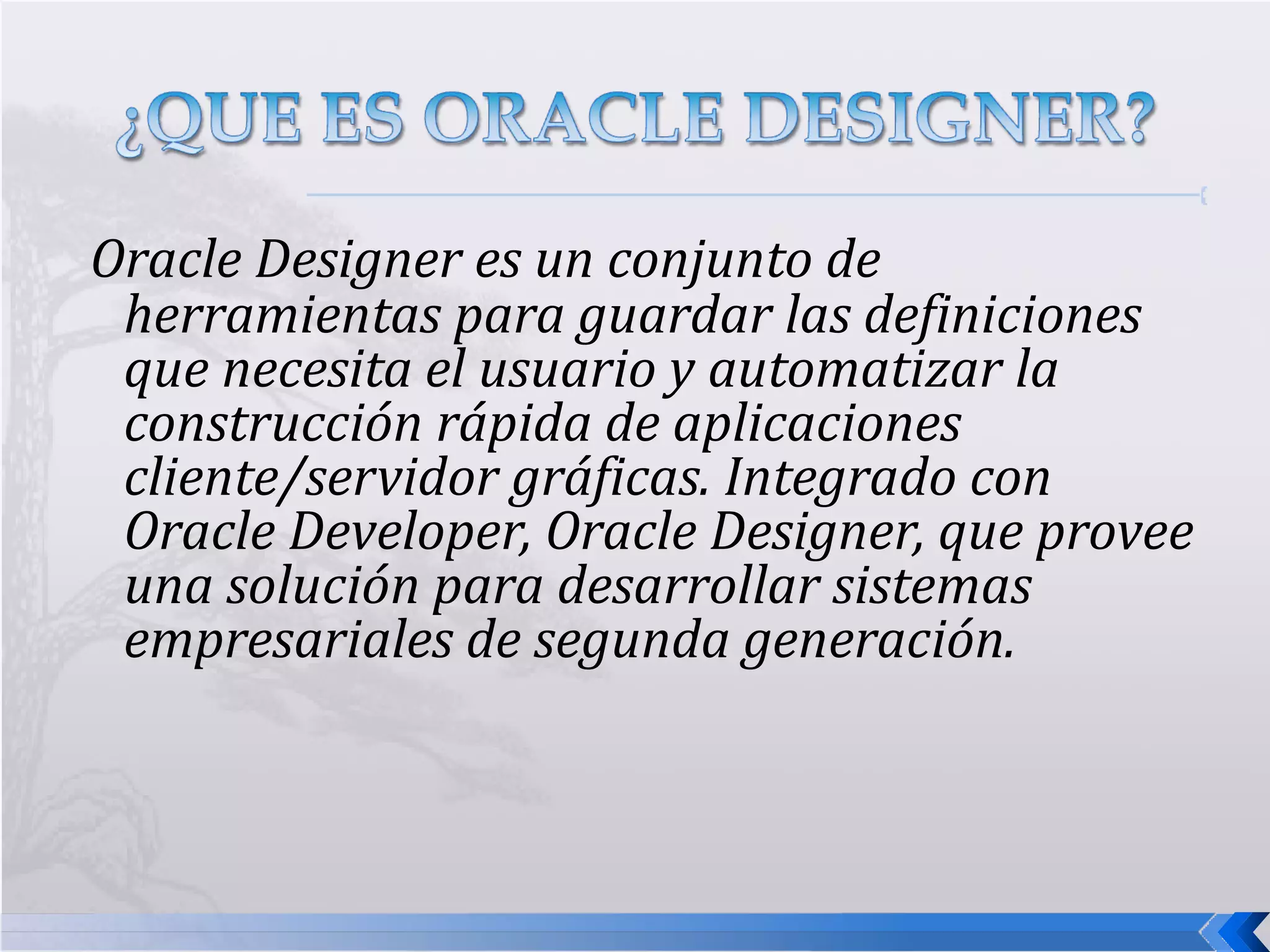 ¿QUE ES ORACLE DESIGNER?

Oracle Designer es un conjunto de herramientas para guardar las definiciones que necesita el usuario y automatizar la construcción rápida de aplicaciones cliente/servidor gráficas. Integrado con Oracle Developer, Oracle Designer, que provee una solución para desarrollar sistemas empresariales de segunda generación.